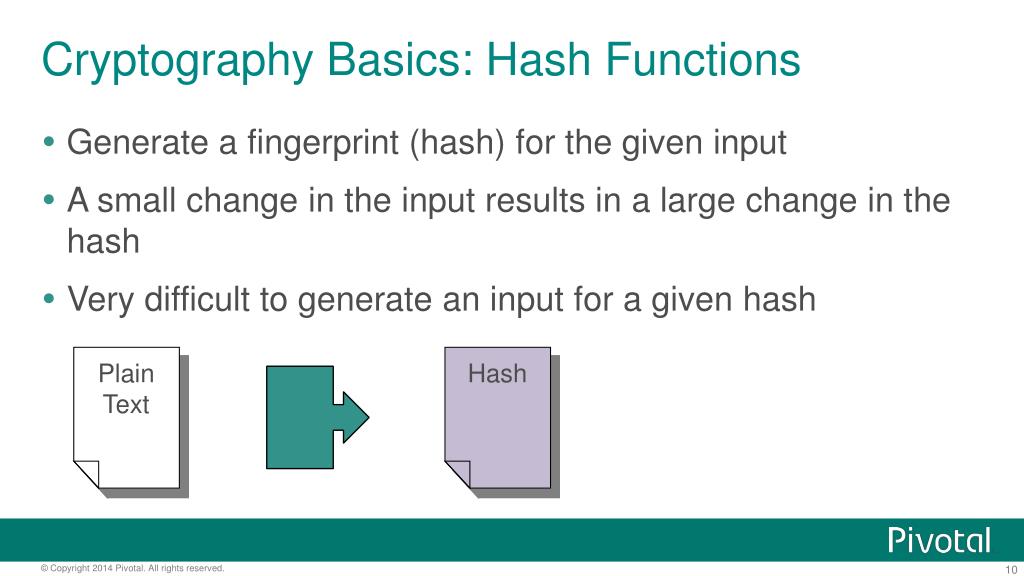 Cryptography Basics: Hash Functions

• Generate a fingerprint (hash) for the given input

• A small change in the input results in a large change in the hash

• Very difficult to generate an input for a given hash

Plain Text

Hash

Pivotal

© Copyright 2014 Pivotal. All rights reserved.

10